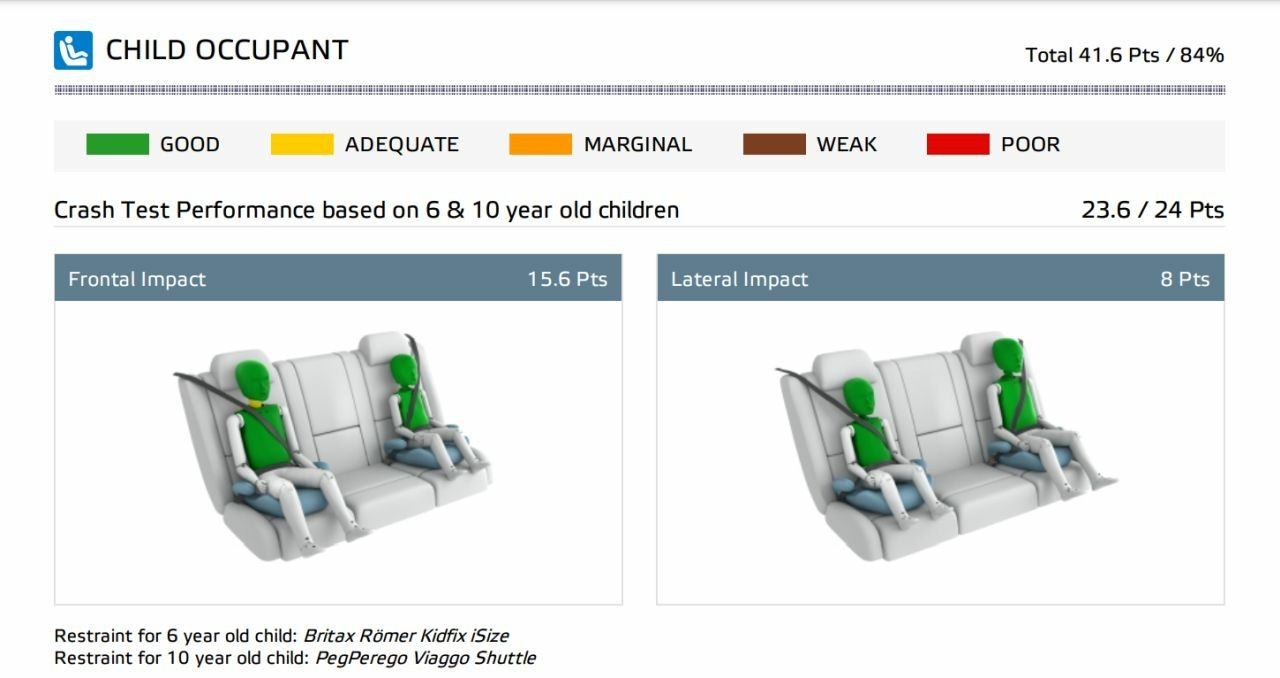 CHILD OCCUPANT

Total 41.6 Pts / 84%

GOOD ADEQUATE MARGINAL WEAK POOR

Crash Test Performance based on 6 & 10 year old children

23.6 / 24 Pts

Frontal Impact 15.6 Pts

Lateral Impact 8 Pts

Restraint for 6 year old child: Britax Römer Kidfix iSize
Restraint for 10 year old child: PegPerego Viaggo Shuttle